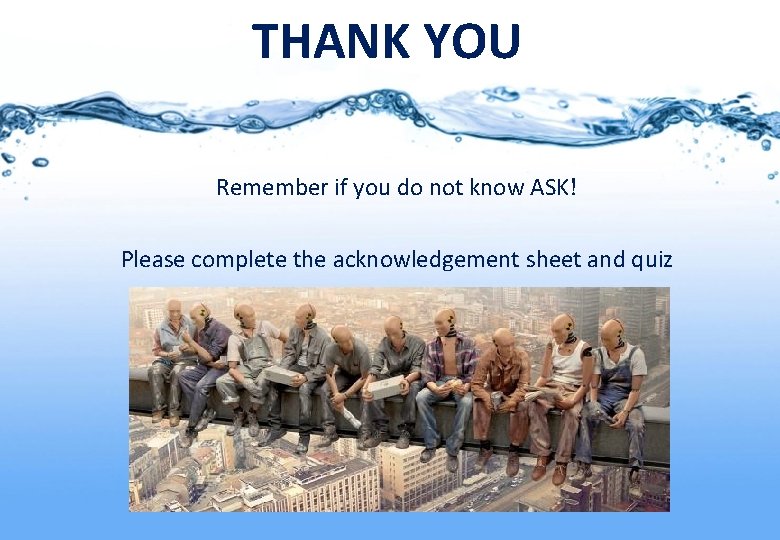 THANK YOU

Remember if you do not know ASK!

Please complete the acknowledgement sheet and quiz